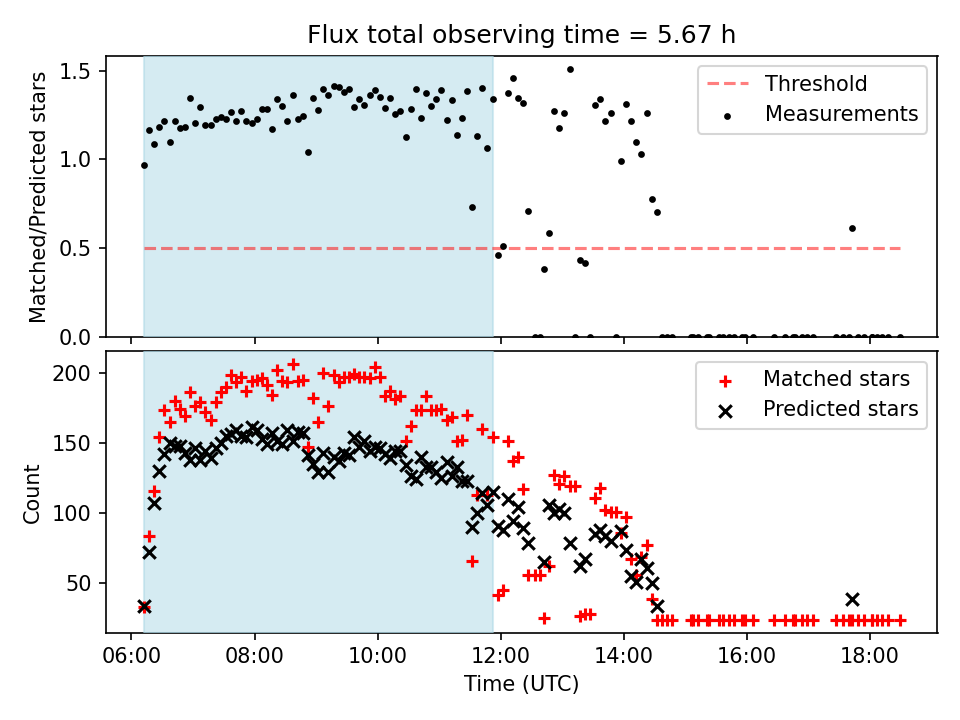 Flux total observing time = 5.67 h

Matched/Predicted stars

1.5
1.0
0.5
0.0

Threshold
Measurements

Count

200
150
100
50

Matched stars
Predicted stars

06:00 08:00 10:00 12:00 14:00 16:00 18:00

Time (UTC)